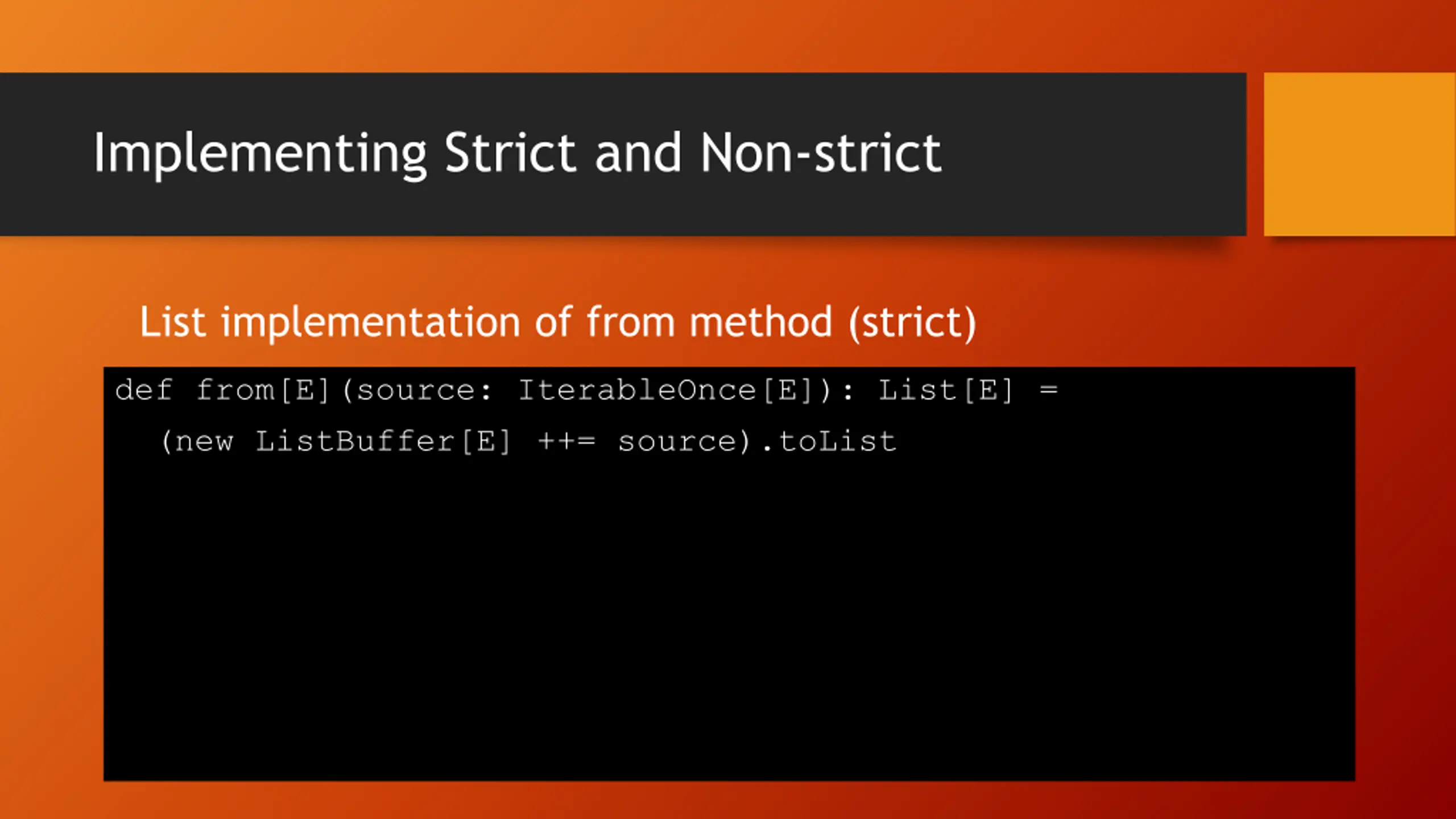 Implementing Strict and Non-strict

List implementation of from method (strict)

def from[E](source: IterableOnce[E]): List[E] =
  (new ListBuffer[E] ++= source).toList